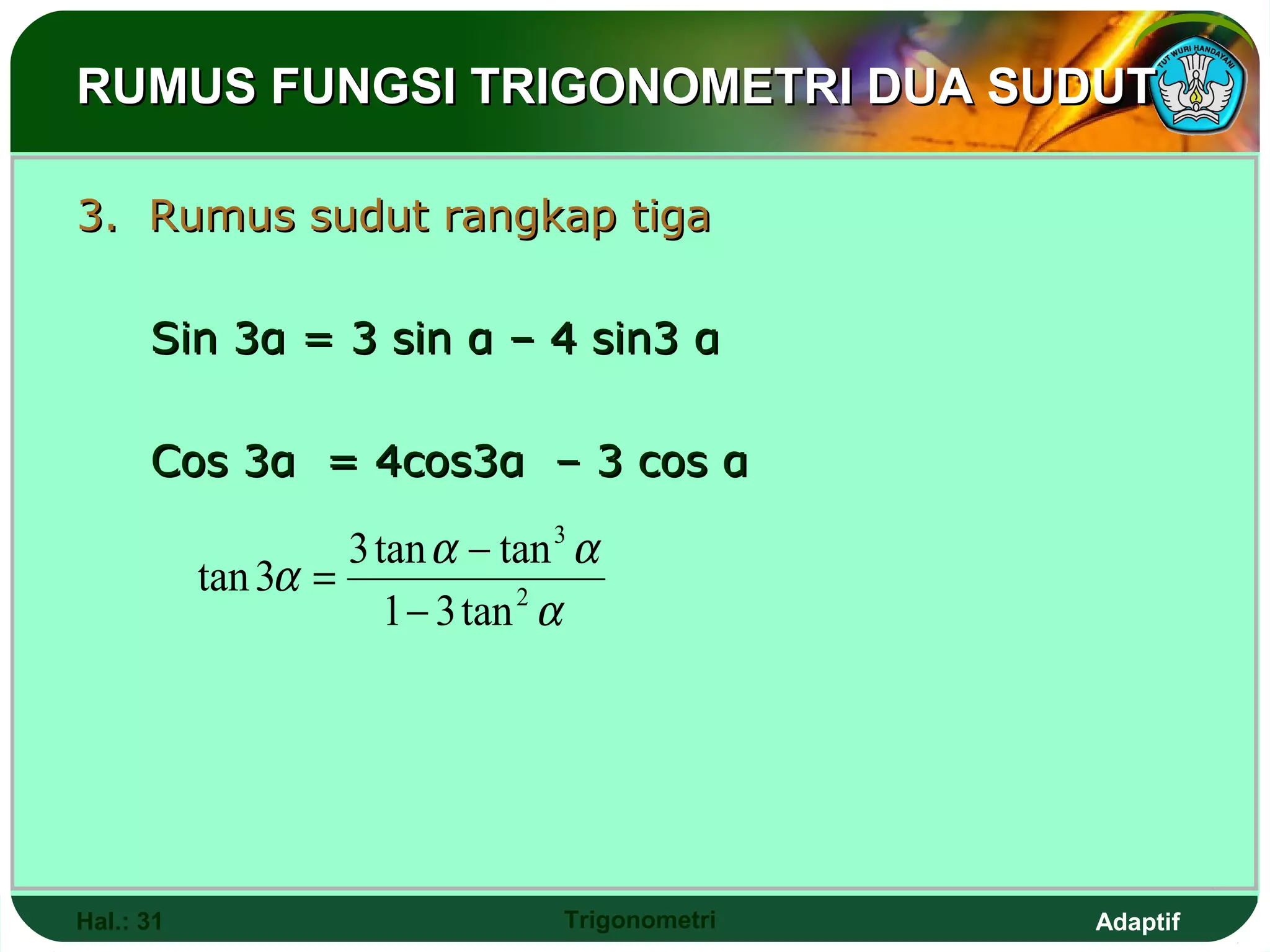 RUMUS FUNGSI TRIGONOMETRI DUA SUDUT

TUT WURI HANDAYANI

3. Rumus sudut rangkap tiga

Sin 3α = 3 sin α – 4 sin3 α

Cos 3α = 4cos3α – 3 cos α

$\tan 3\alpha = \frac{3\tan\alpha - \tan^3\alpha}{1 - 3\tan^2\alpha}$

Hal.: 31

Trigonometri

Adaptif